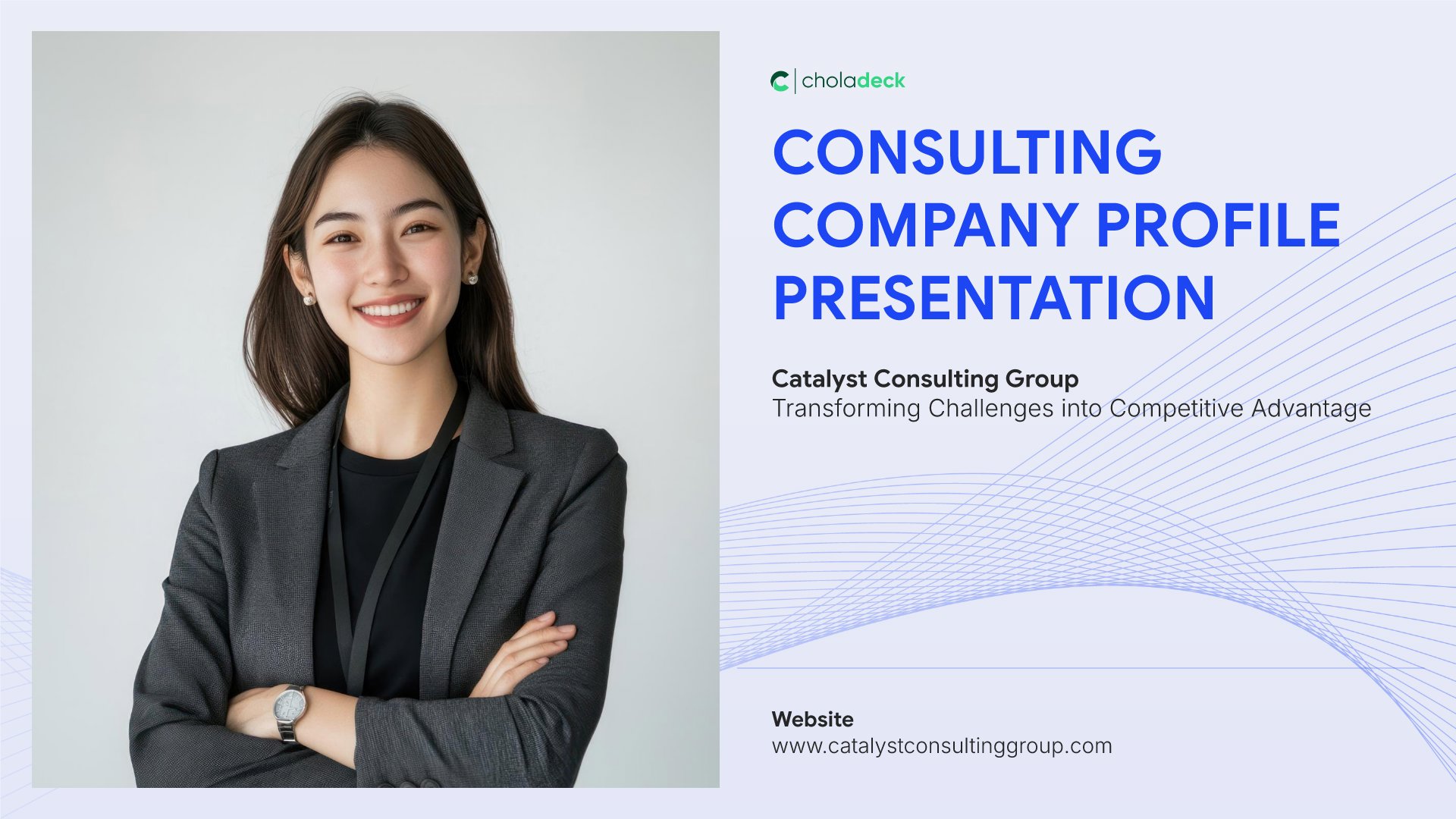 choladeck

CONSULTING COMPANY PROFILE PRESENTATION

Catalyst Consulting Group
Transforming Challenges into Competitive Advantage

Website
www.catalystconsultinggroup.com